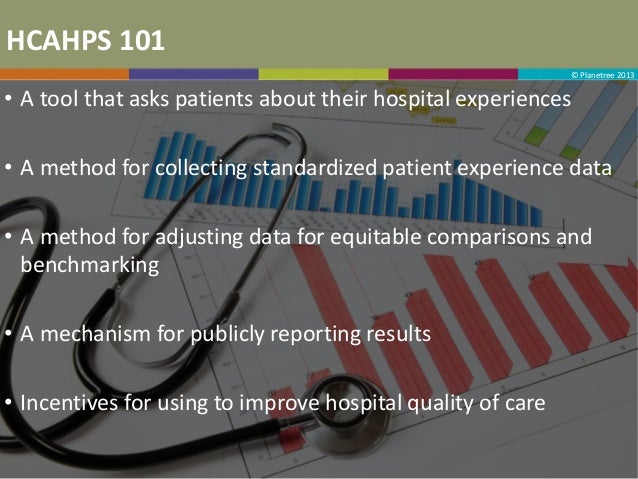 HCAHPS 101

© Planetree 2013

• A tool that asks patients about their hospital experiences

• A method for collecting standardized patient experience data

• A method for adjusting data for equitable comparisons and benchmarking

• A mechanism for publicly reporting results

• Incentives for using to improve hospital quality of care